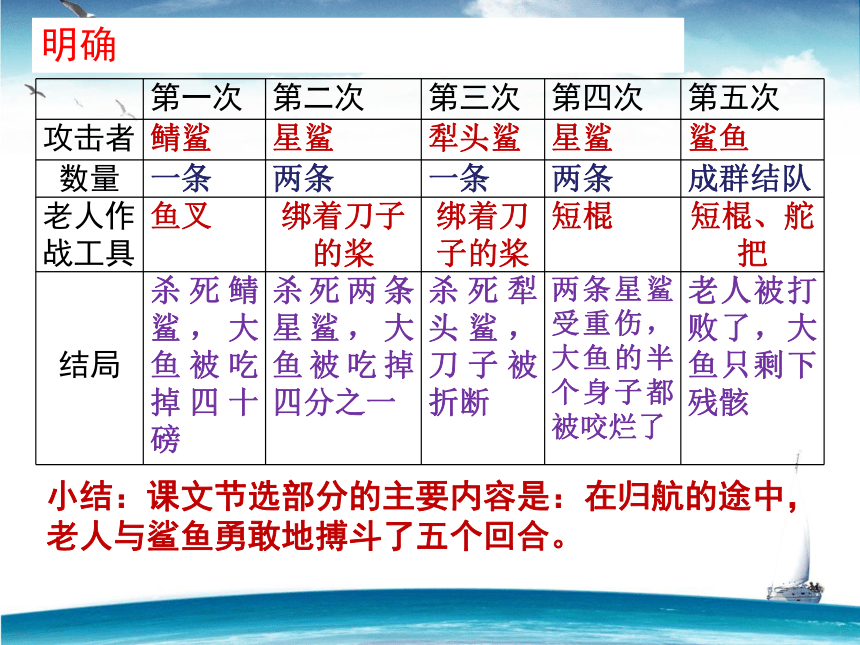 明确

| | 第一次 | 第二次 | 第三次 | 第四次 | 第五次 |
|---|---|---|---|---|---|
| 攻击者 | 鲭鲨 | 星鲨 | 犁头鲨 | 星鲨 | 鲨鱼 |
| 数量 | 一条 | 两条 | 一条 | 两条 | 成群结队 |
| 老人作战工具 | 鱼叉 | 绑着刀子的桨 | 绑着刀子的桨 | 短棍 | 短棍、舵把 |
| 结局 | 杀死鲭鲨，大鱼被吃掉四十磅 | 杀死两条星鲨，大鱼被吃掉四分之一 | 杀死犁头鲨，刀子被折断 | 两条星鲨受重伤，大鱼的半个身子都被咬烂了 | 老人被打败了，大鱼只剩下残骸 |

小结：课文节选部分的主要内容是：在归航的途中，老人与鲨鱼勇敢地搏斗了五个回合。